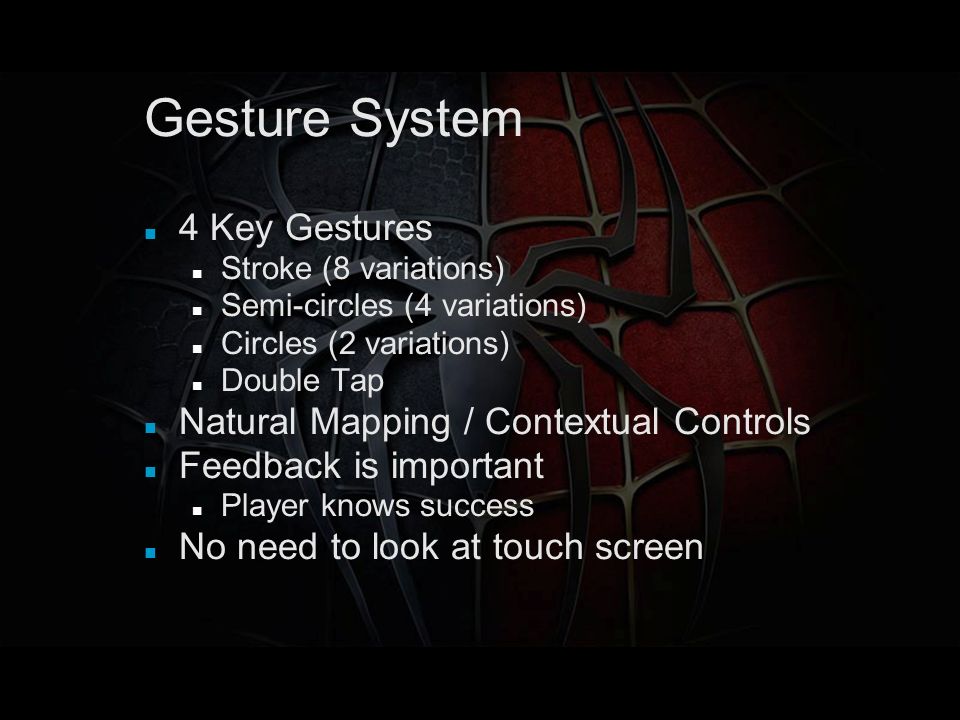 Gesture System

- 4 Key Gestures
  - Stroke (8 variations)
  - Semi-circles (4 variations)
  - Circles (2 variations)
  - Double Tap
- Natural Mapping / Contextual Controls
- Feedback is important
  - Player knows success
- No need to look at touch screen